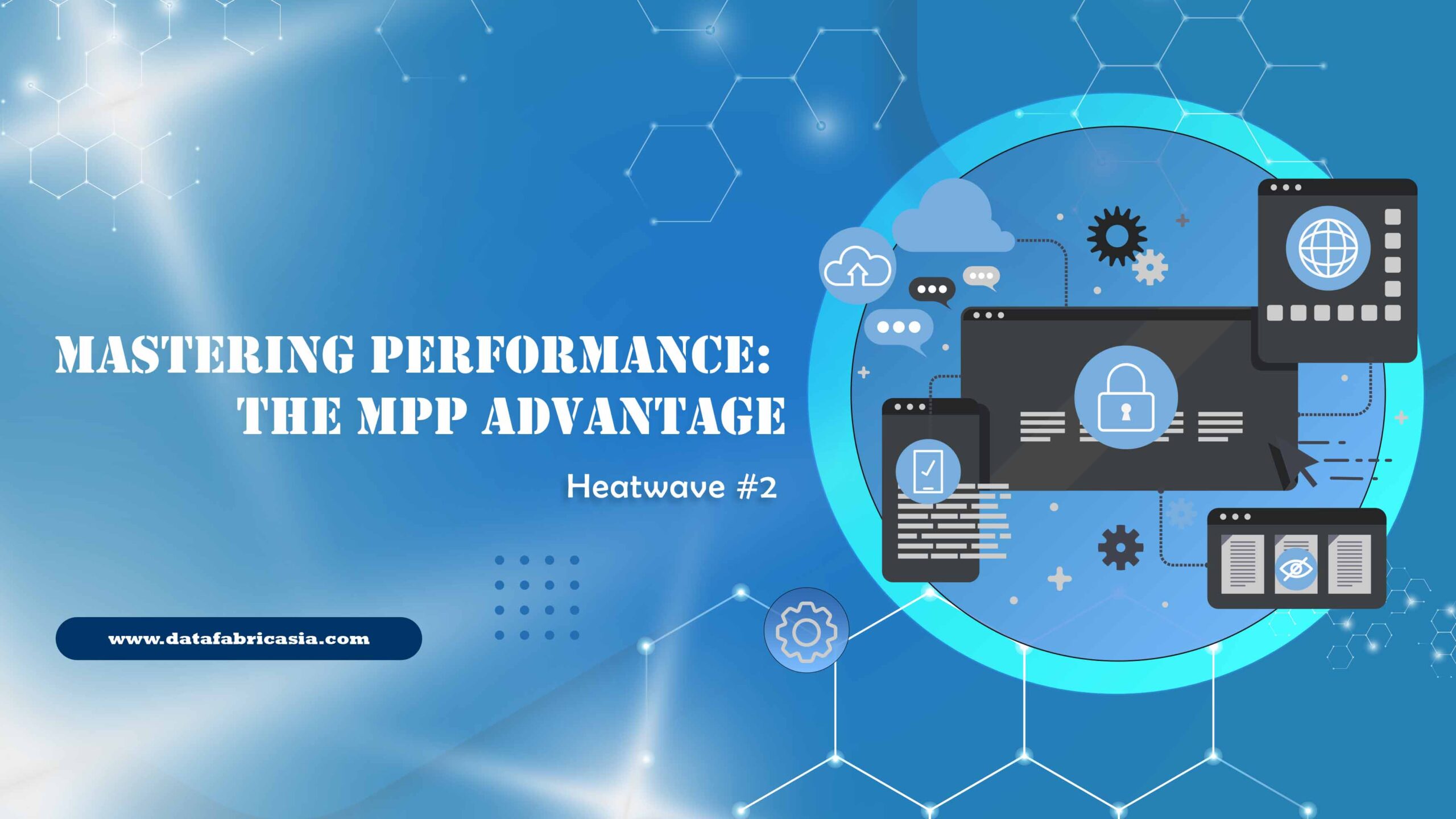 MASTERING PERFORMANCE: THE MPP ADVANTAGE

Heatwave #2

www.datafabricasia.com